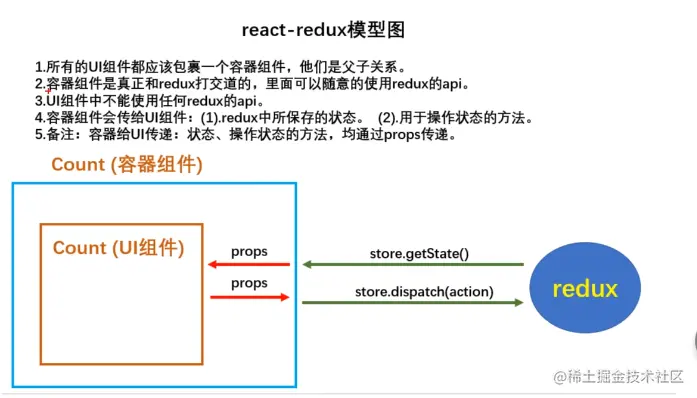 react-redux模型图

1.所有的UI组件都应该包裹一个容器组件，他们是父子关系。
2.容器组件是真正和redux打交道的，里面可以随意的使用redux的api。
3.UI组件中不能使用任何redux的api。
4.容器组件会传给UI组件：(1).redux中所保存的状态。 (2).用于操作状态的方法。
5.备注：容器给UI传递：状态、操作状态的方法，均通过props传递。

Count (容器组件)

Count (UI组件)

props

props

store.getState()

store.dispatch(action)

redux

@稀土掘金技术社区